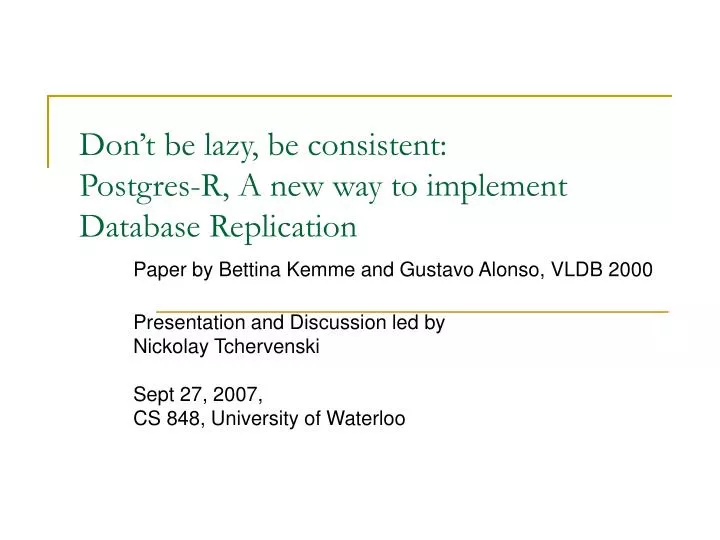 Don't be lazy, be consistent:
Postgres-R, A new way to implement Database Replication

Paper by Bettina Kemme and Gustavo Alonso, VLDB 2000

Presentation and Discussion led by
Nickolay Tchervenski

Sept 27, 2007,
CS 848, University of Waterloo